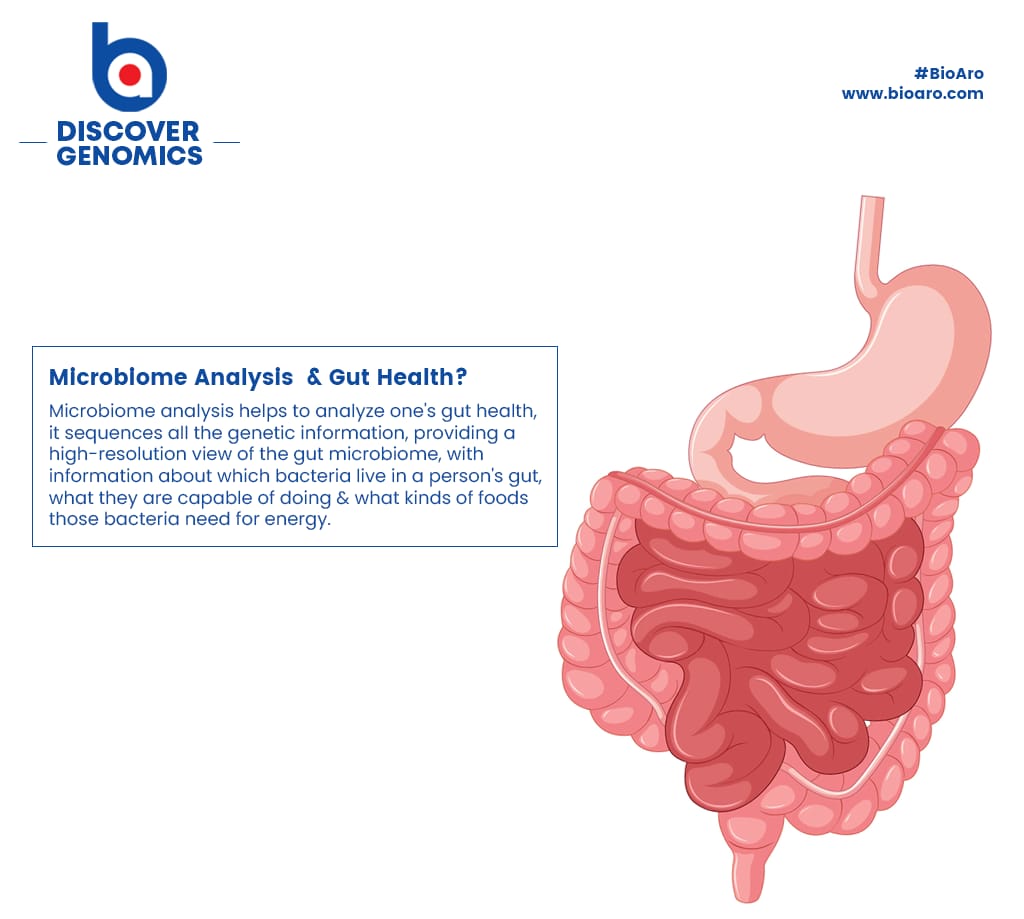 DISCOVER GENOMICS

#BioAro
www.bioaro.com

Microbiome Analysis & Gut Health?

Microbiome analysis helps to analyze one's gut health, it sequences all the genetic information, providing a high-resolution view of the gut microbiome, with information about which bacteria live in a person's gut, what they are capable of doing & what kinds of foods those bacteria need for energy.